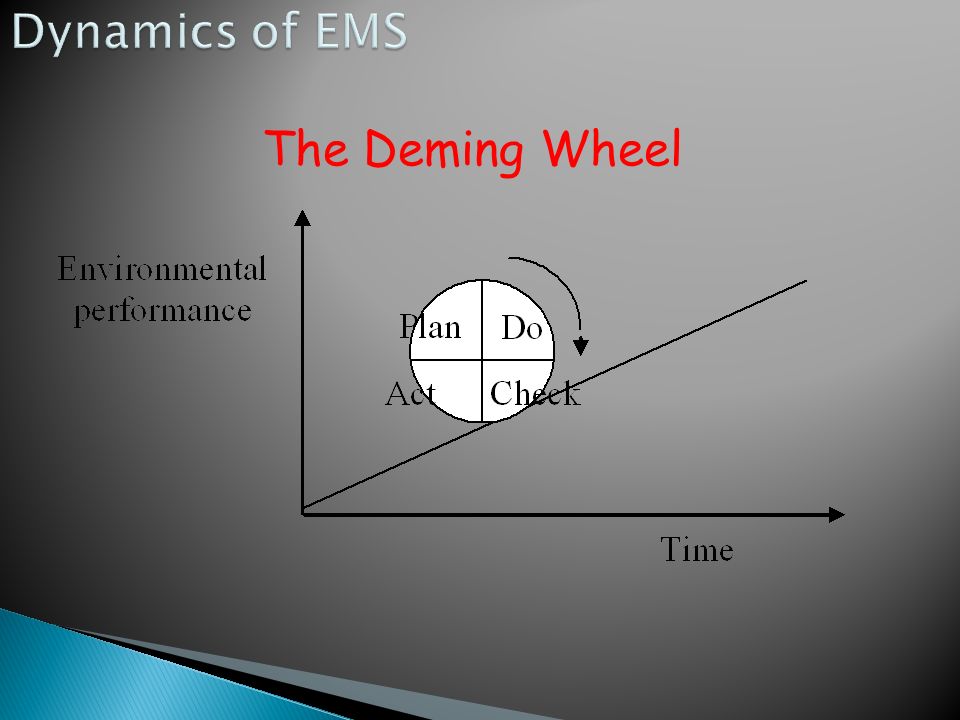 Dynamics of EMS

The Deming Wheel

Environmental performance

Plan

Do

Act

Check

Time